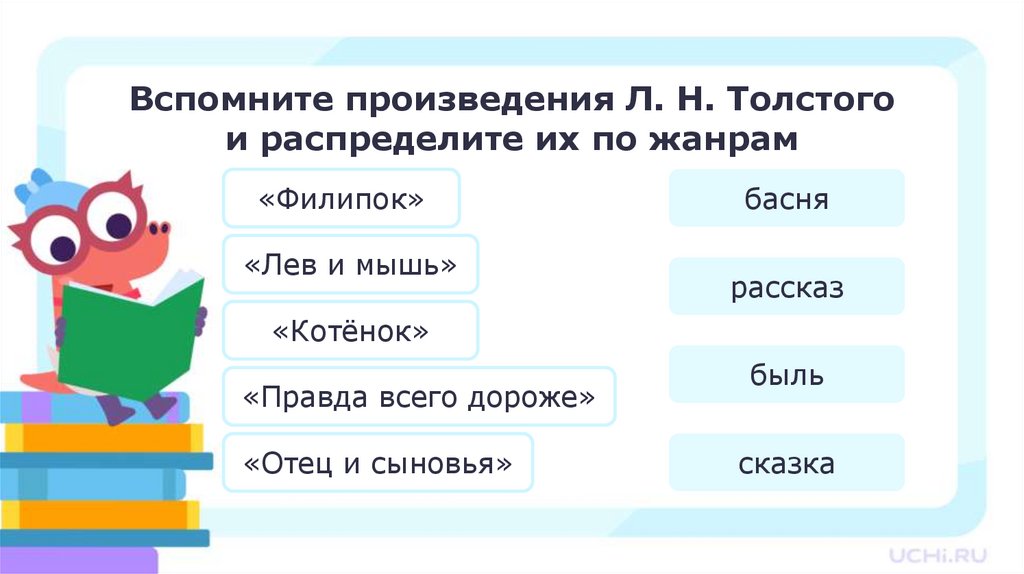 Вспомните произведения Л. Н. Толстого и распределите их по жанрам

«Филипок»

«Лев и мышь»

«Котёнок»

«Правда всего дороже»

«Отец и сыновья»

басня

рассказ

быль

сказка

UCHi.RU